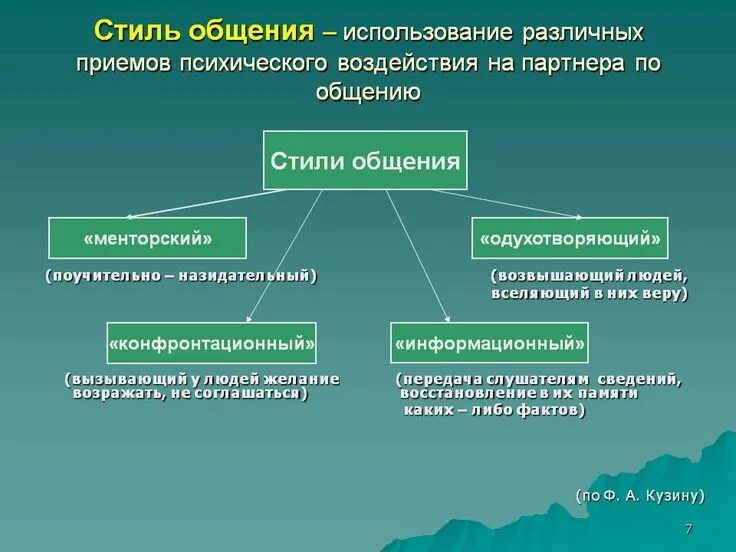 Стиль общения – использование различных приемов психического воздействия на партнера по общению

Стили общения

«менторский»

(поучительно – назидательный)

«одухотворяющий»

(возвышающий людей, вселяющий в них веру)

«конфронтационный»

(вызывающий у людей желание возражать, не соглашаться)

«информационный»

(передача слушателям сведений, восстановление в их памяти каких – либо фактов)

(по Ф. А. Кузину)

7